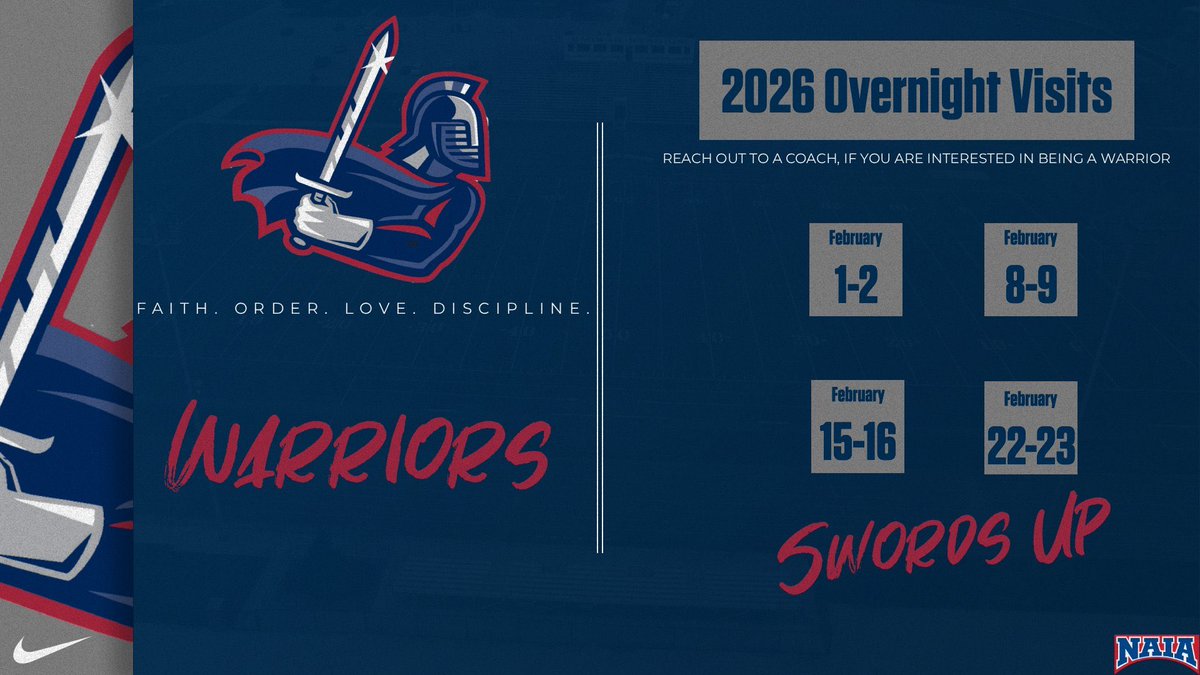 FAITH. ORDER. LOVE. DISCIPLINE.

WARRIORS

2026 Overnight Visits

REACH OUT TO A COACH, IF YOU ARE INTERESTED IN BEING A WARRIOR

February 1-2

February 8-9

February 15-16

February 22-23

SWORDS UP

NAIA